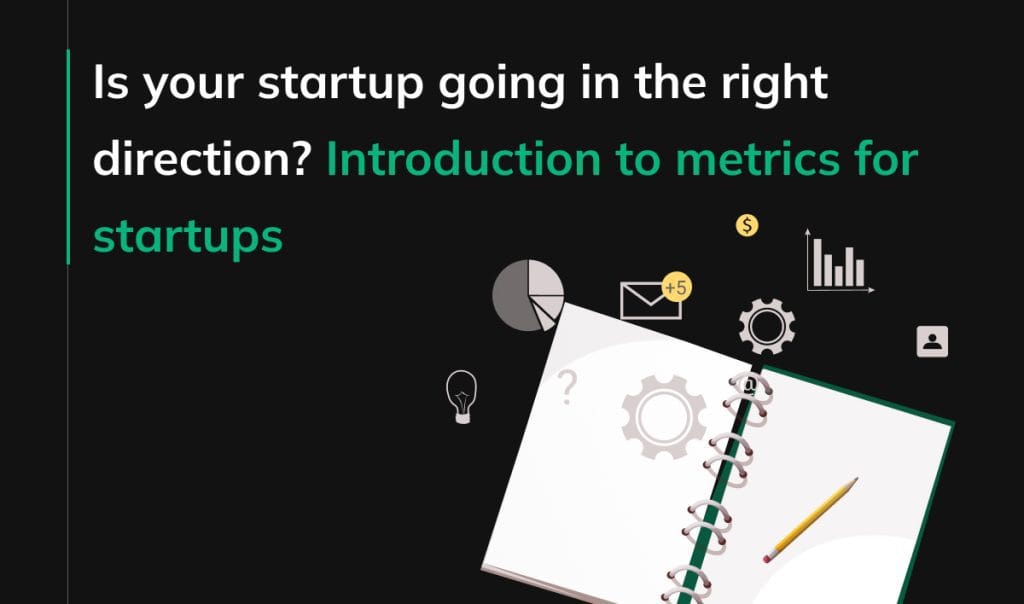 Is your startup going in the right direction? Introduction to metrics for startups

$

+5

?